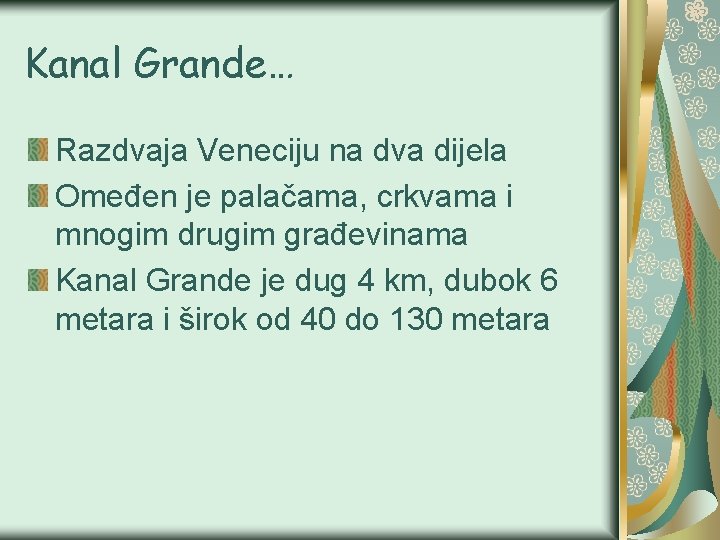 Kanal Grande…

Razdvaja Veneciju na dva dijela

Omeđen je palačama, crkvama i mnogim drugim građevinama

Kanal Grande je dug 4 km, dubok 6 metara i širok od 40 do 130 metara